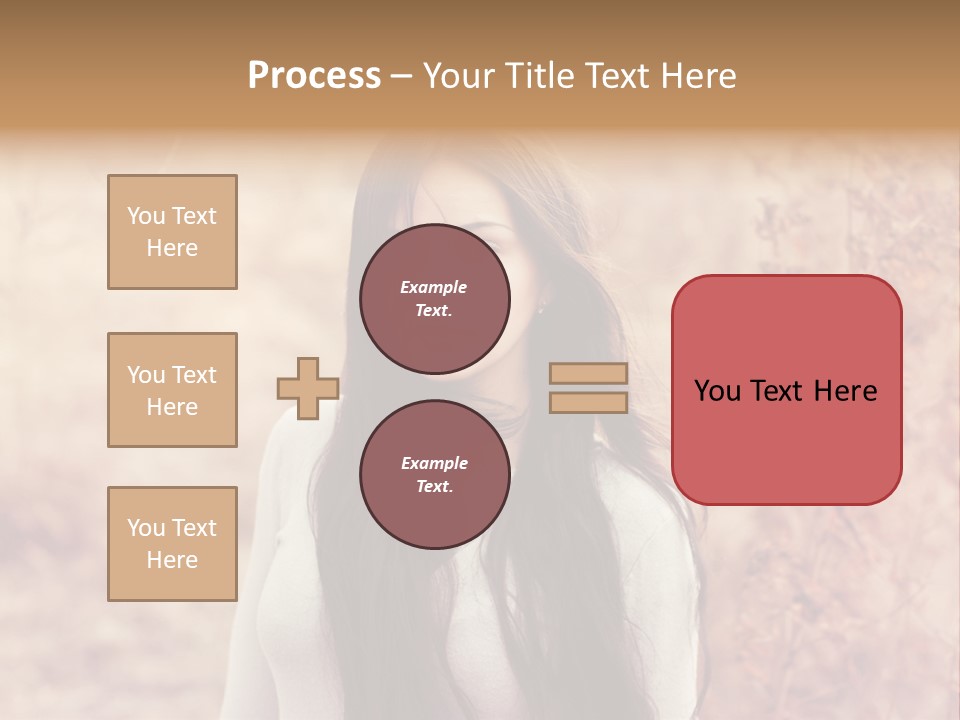 Process – Your Title Text Here

You Text Here

You Text Here

You Text Here

Example Text.

Example Text.

You Text Here